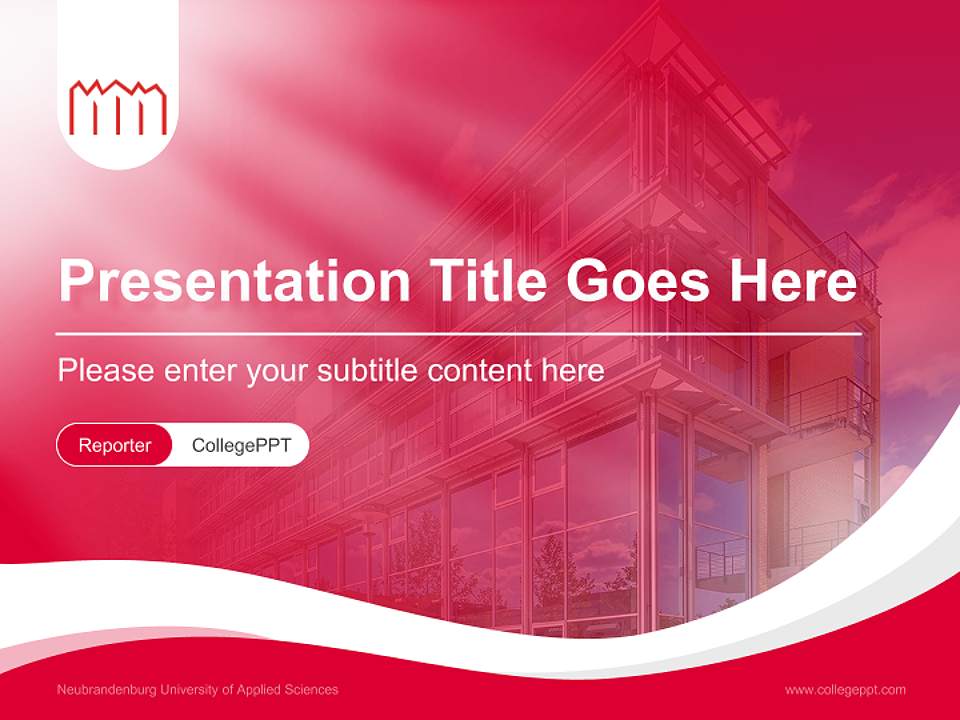 Presentation Title Goes Here

Please enter your subtitle content here

Reporter CollegePPT

Neubrandenburg University of Applied Sciences

www.collegeppt.com